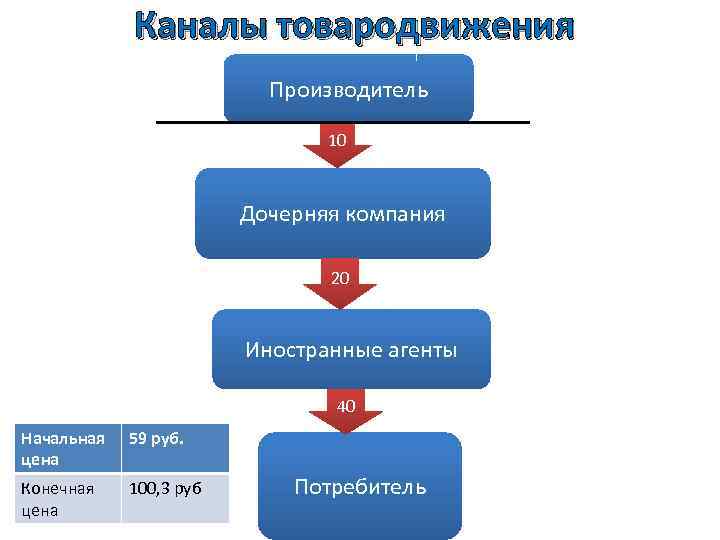 Каналы товародвижения

Производитель

10

Дочерняя компания

20

Иностранные агенты

40

Потребитель

| Начальная цена | 59 руб. |
|---|---|
| Конечная цена | 100,3 руб |